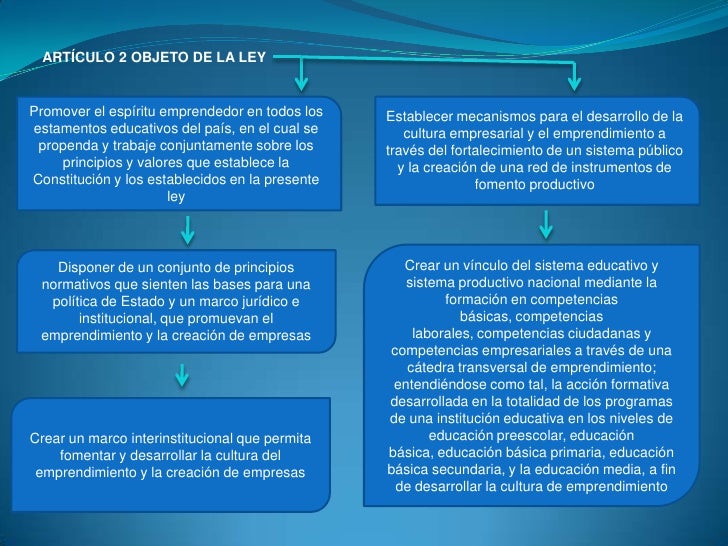 ARTÍCULO 2 OBJETO DE LA LEY

Promover el espíritu emprendedor en todos los estamentos educativos del país, en el cual se propenda y trabaje conjuntamente sobre los principios y valores que establece la Constitución y los establecidos en la presente ley

Disponer de un conjunto de principios normativos que sienten las bases para una política de Estado y un marco jurídico e institucional, que promuevan el emprendimiento y la creación de empresas

Crear un marco interinstitucional que permita fomentar y desarrollar la cultura del emprendimiento y la creación de empresas

Establecer mecanismos para el desarrollo de la cultura empresarial y el emprendimiento a través del fortalecimiento de un sistema público y la creación de una red de instrumentos de fomento productivo

Crear un vínculo del sistema educativo y sistema productivo nacional mediante la formación en competencias básicas, competencias laborales, competencias ciudadanas y competencias empresariales a través de una cátedra transversal de emprendimiento; entendiéndose como tal, la acción formativa desarrollada en la totalidad de los programas de una institución educativa en los niveles de educación preescolar, educación básica, educación básica primaria, educación básica secundaria, y la educación media, a fin de desarrollar la cultura de emprendimiento